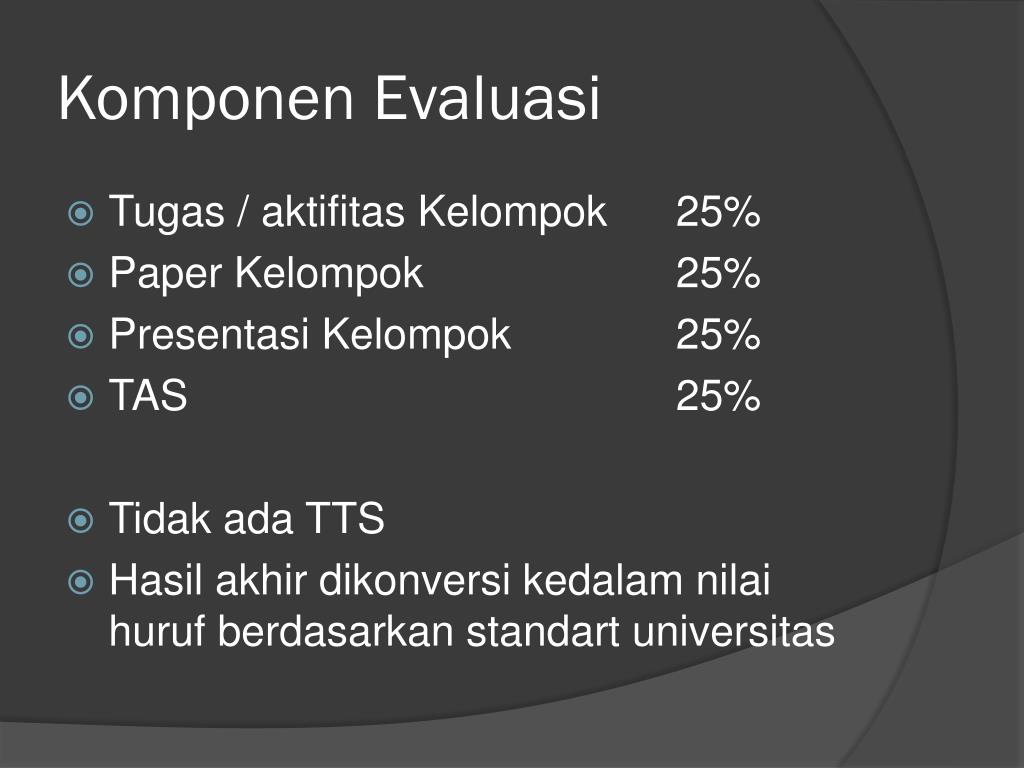 Komponen Evaluasi

Tugas / aktifitas Kelompok 25%
Paper Kelompok 25%
Presentasi Kelompok 25%
TAS 25%

Tidak ada TTS
Hasil akhir dikonversi kedalam nilai huruf berdasarkan standart universitas